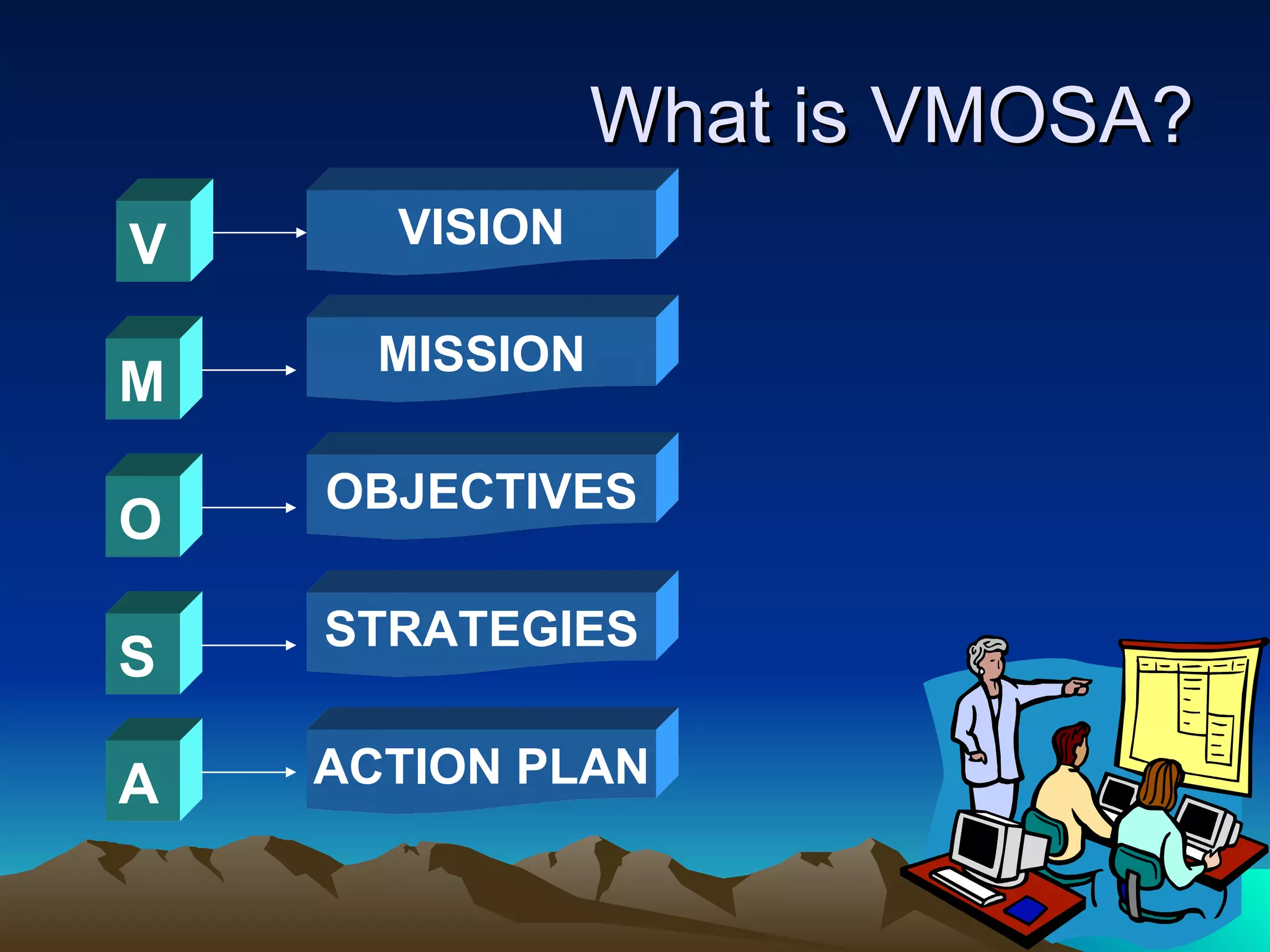 What is VMOSA?

V VISION

M MISSION

O OBJECTIVES

S STRATEGIES

A ACTION PLAN